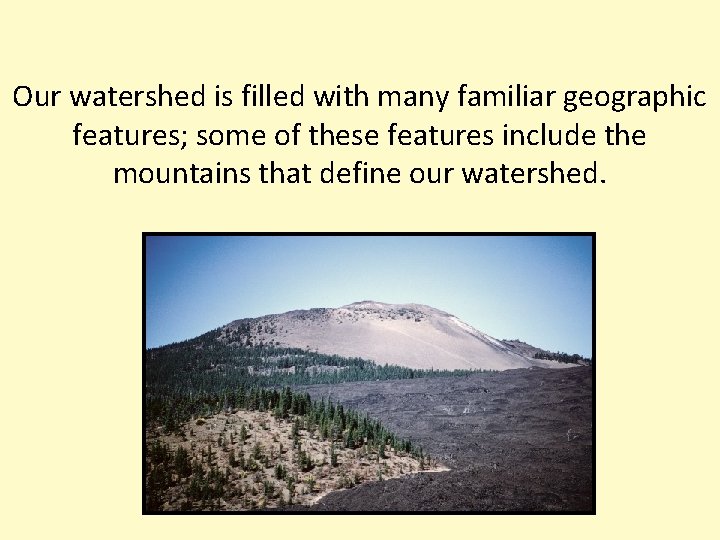 Our watershed is filled with many familiar geographic features; some of these features include the mountains that define our watershed.